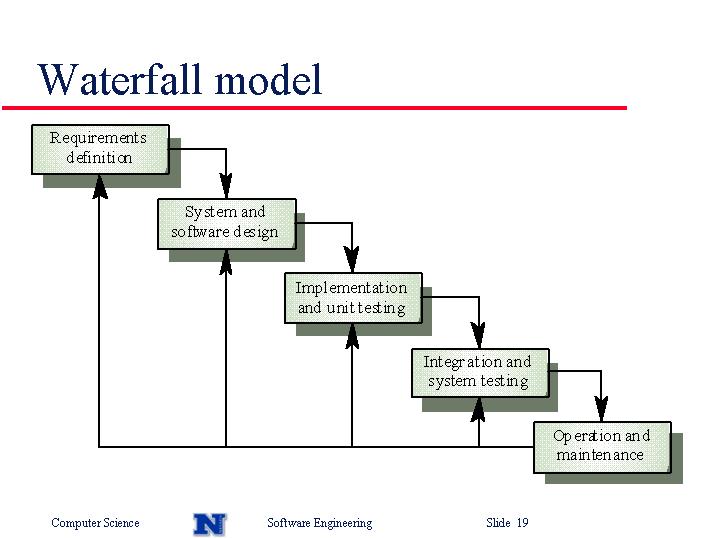 Waterfall model

Requirements definition

System and software design

Implementation and unit testing

Integration and system testing

Operation and maintenance

Computer Science

N

Software Engineering

Slide 19